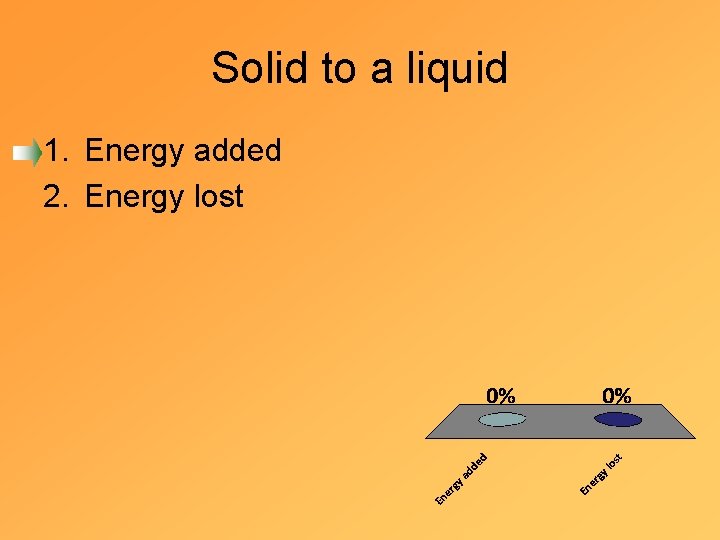 Solid to a liquid

1. Energy added
2. Energy lost

0%
0%

Energy added
Energy lost